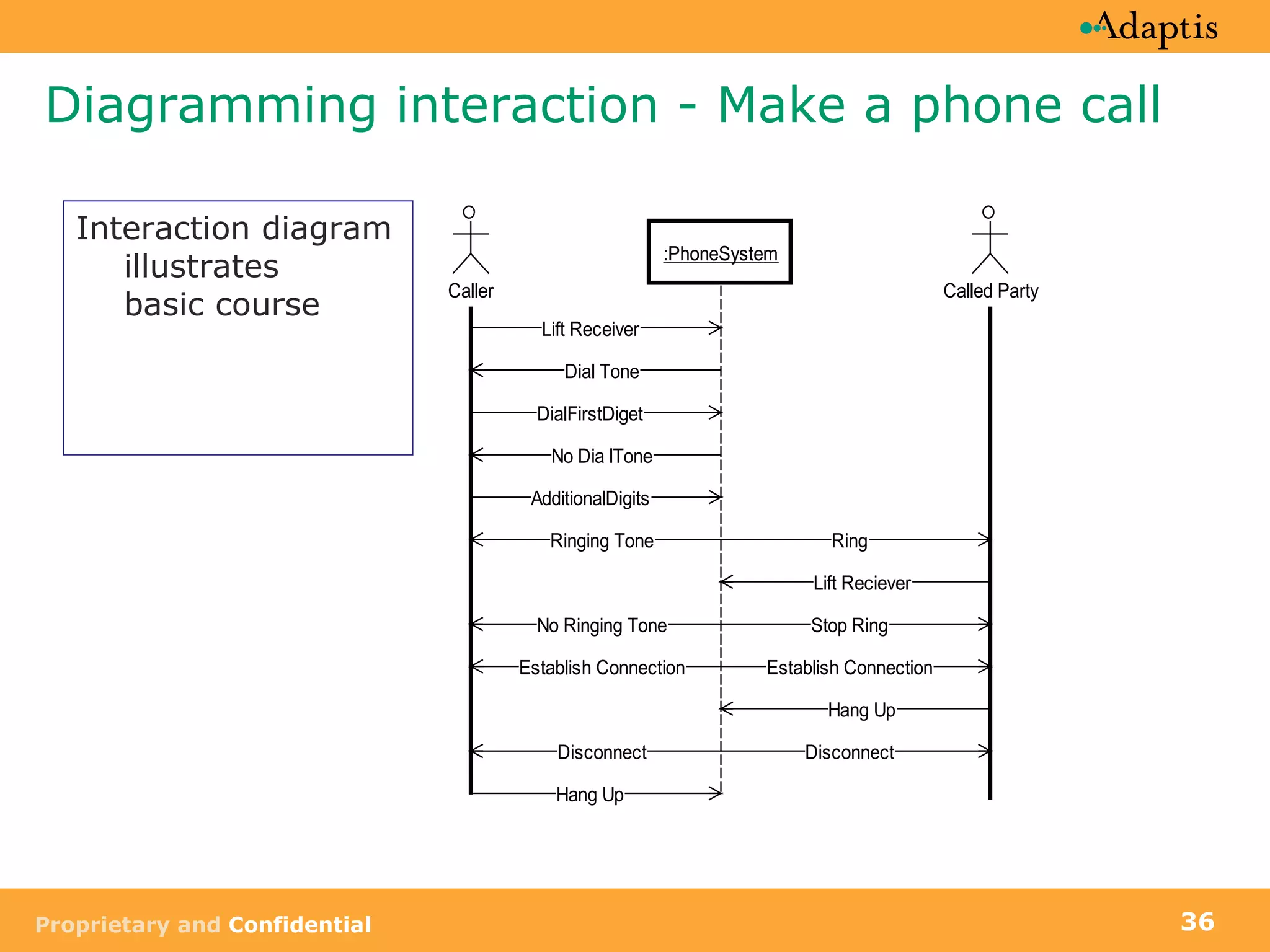 Adaptis

Diagramming interaction - Make a phone call

Interaction diagram illustrates basic course

Caller

:PhoneSystem

Called Party

Lift Receiver

Dial Tone

DialFirstDiget

No Dia lTone

AdditionalDigits

Ringing Tone

Ring

Lift Reciever

No Ringing Tone

Stop Ring

Establish Connection

Establish Connection

Hang Up

Disconnect

Disconnect

Hang Up

Proprietary and Confidential

36